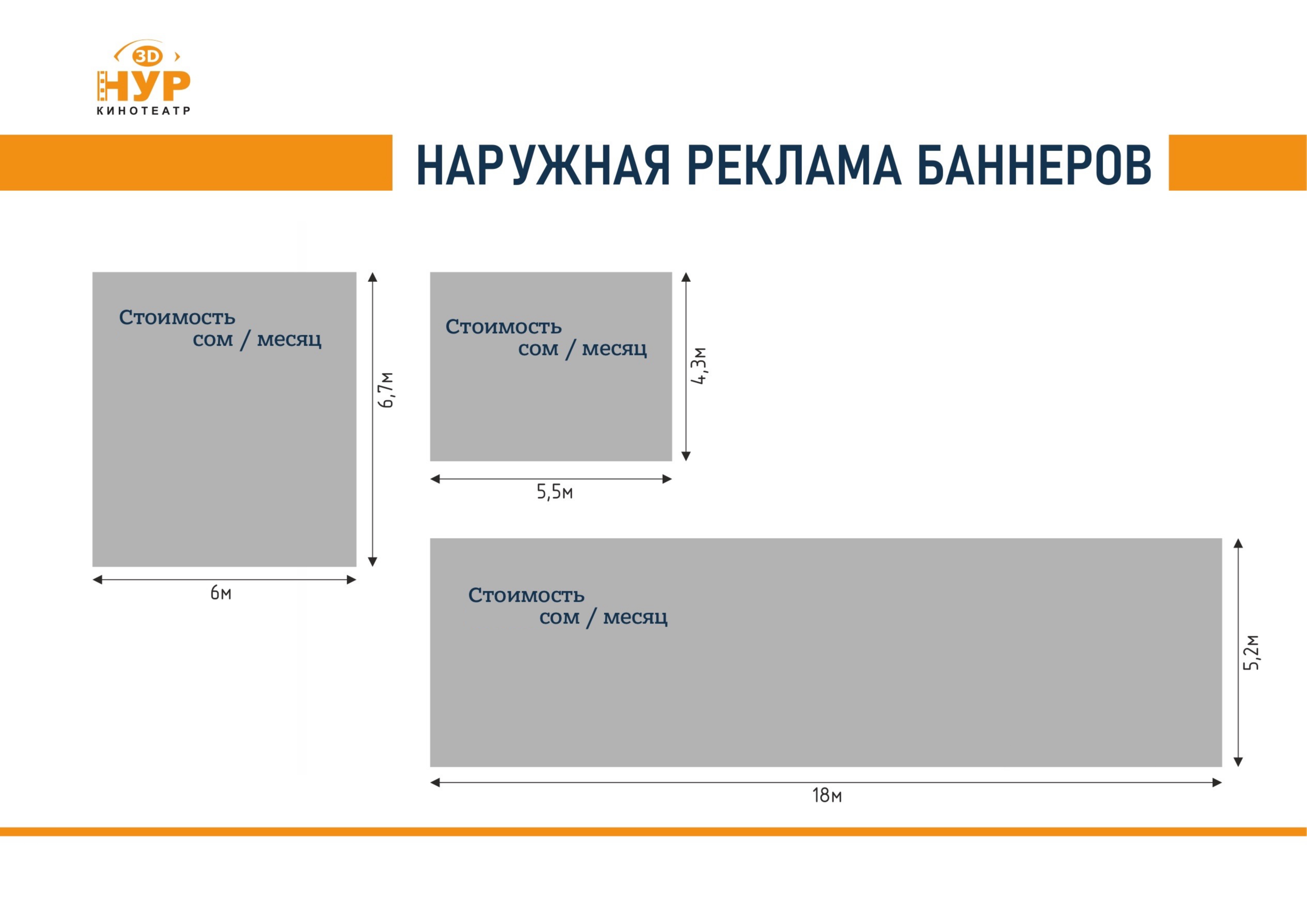 3D
НУР
КИНОТЕАТР

НАРУЖНАЯ РЕКЛАМА БАННЕРОВ

Стоимость
сом / месяц

6,7м

6м

Стоимость
сом / месяц

4,3м

5,5м

Стоимость
сом / месяц

5,2м

18м